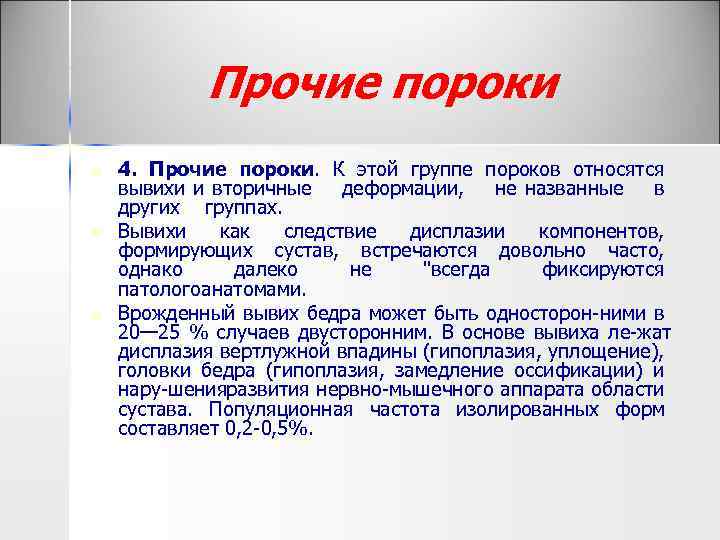 Прочие пороки

4. Прочие пороки. К этой группе пороков относятся вывихи и вторичные деформации, не названные в других группах.

Вывихи как следствие дисплазии компонентов, формирующих сустав, встречаются довольно часто, однако далеко не "всегда фиксируются патологоанатомами.

Врожденный вывих бедра может быть односторон-ними в 20—25 % случаев двусторонним. В основе вывиха ле-жат дисплазия вертлужной впадины (гипоплазия, уплощение), головки бедра (гипоплазия, замедление оссификации) и нару-шенияразвития нервно-мышечного аппарата области сустава. Популяционная частота изолированных форм составляет 0,2-0,5%.